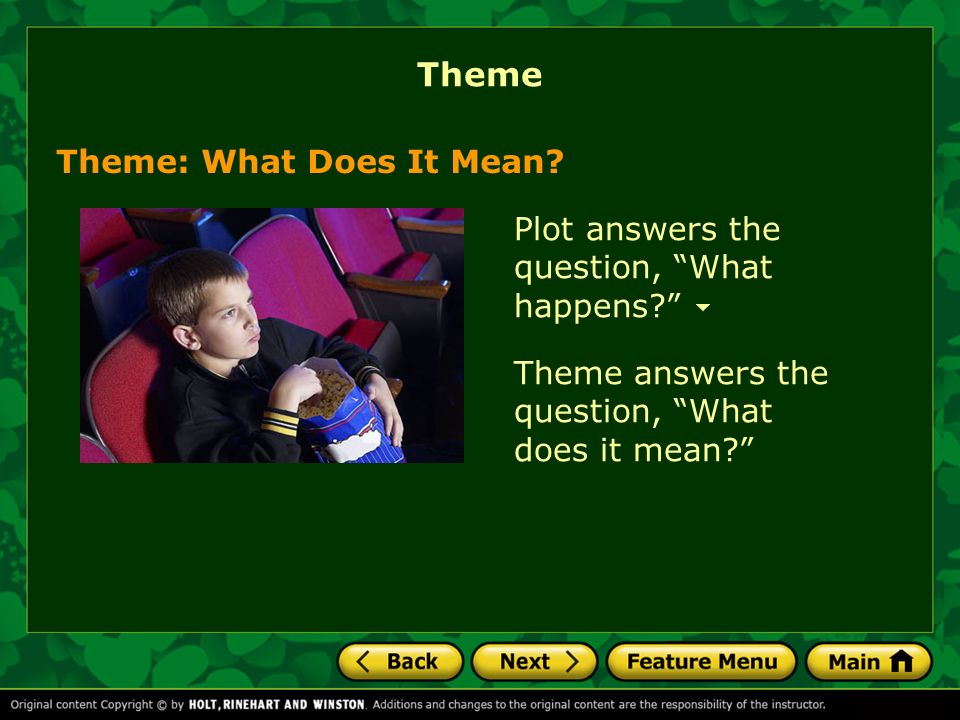 Theme

Theme: What Does It Mean?

Plot answers the question, “What happens?”

Theme answers the question, “What does it mean?”

Back Next Feature Menu Main

Original content Copyright © by HOLT, RINEHART AND WINSTON. Additions and changes to the original content are the responsibility of the instructor.